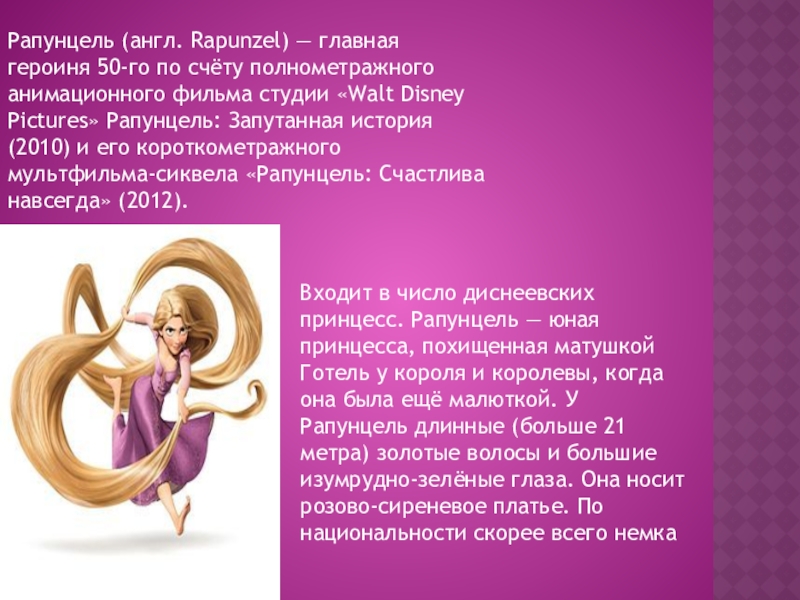 Рапунцель (англ. Rapunzel) — главная героиня 50-го по счёту полнометражного анимационного фильма студии «Walt Disney Pictures» Рапунцель: Запутанная история (2010) и его короткометражного мультфильма-сиквела «Рапунцель: Счастлива навсегда» (2012).

Входит в число диснеевских принцесс. Рапунцель — юная принцесса, похищенная матушкой Готель у короля и королевы, когда она была ещё малюткой. У Рапунцель длинные (больше 21 метра) золотые волосы и большие изумрудно-зелёные глаза. Она носит розово-сиреневое платье. По национальности скорее всего немка